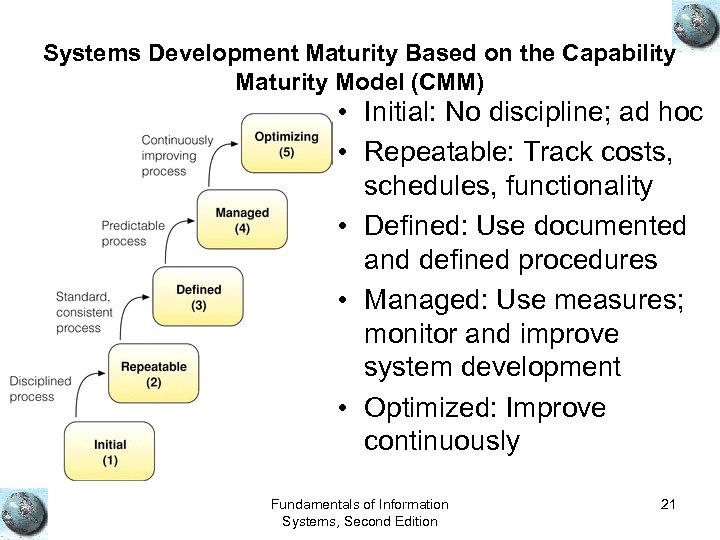 Systems Development Maturity Based on the Capability Maturity Model (CMM)

Continuously improving process

Optimizing (5)

Predictable process

Managed (4)

Standard, consistent process

Defined (3)

Disciplined process

Repeatable (2)

Initial (1)

• Initial: No discipline; ad hoc
• Repeatable: Track costs, schedules, functionality
• Defined: Use documented and defined procedures
• Managed: Use measures; monitor and improve system development
• Optimized: Improve continuously

Fundamentals of Information Systems, Second Edition

21